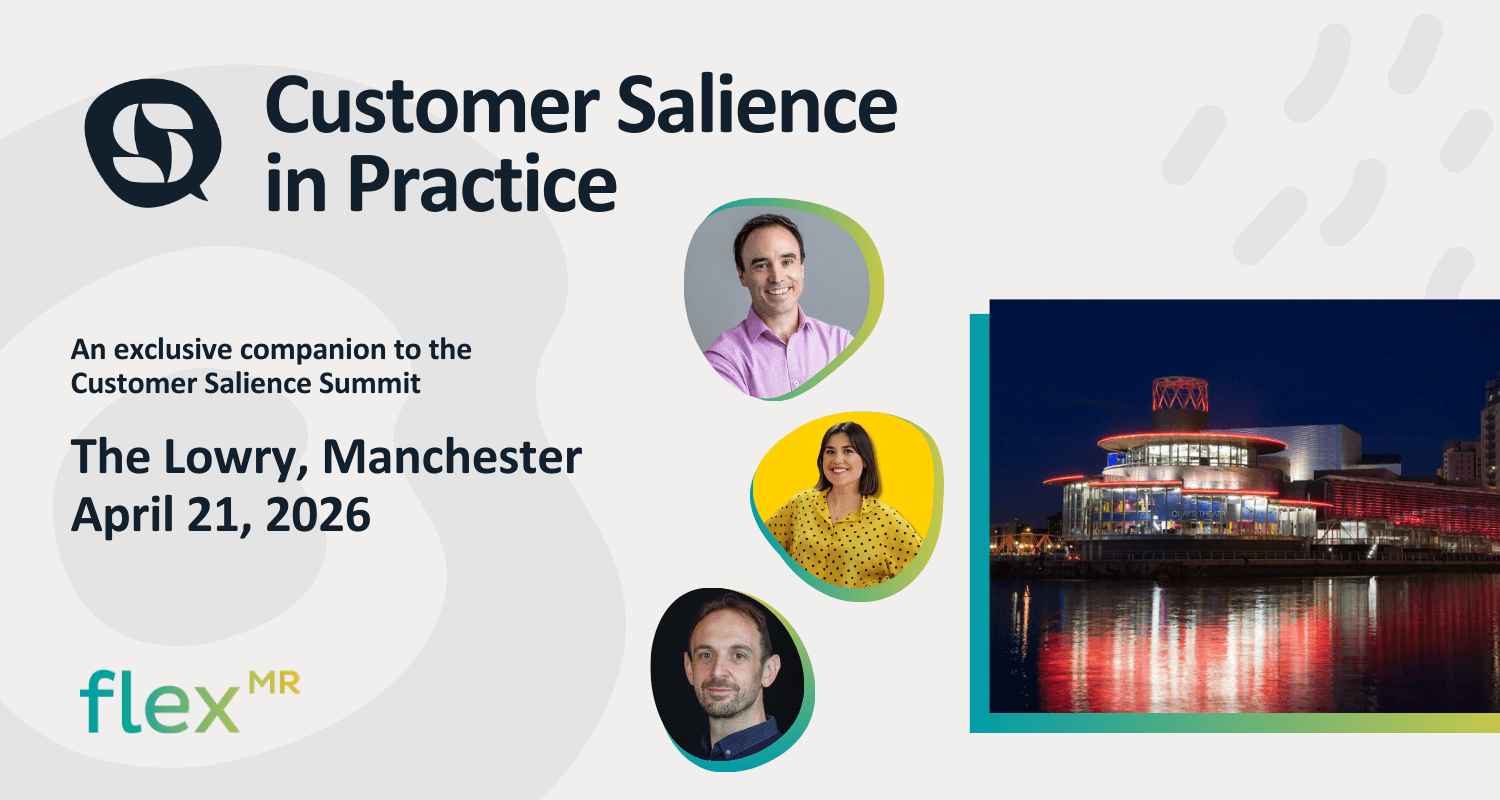 Customer Salience in Practice

An exclusive companion to the Customer Salience Summit

The Lowry, Manchester
April 21, 2026

flex MR